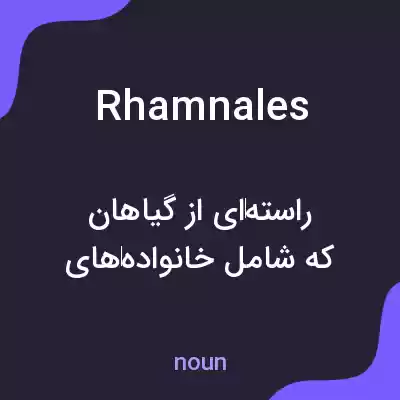 Rhamnales

راسته‌ای از گیاهان که شامل خانواده‌های

noun